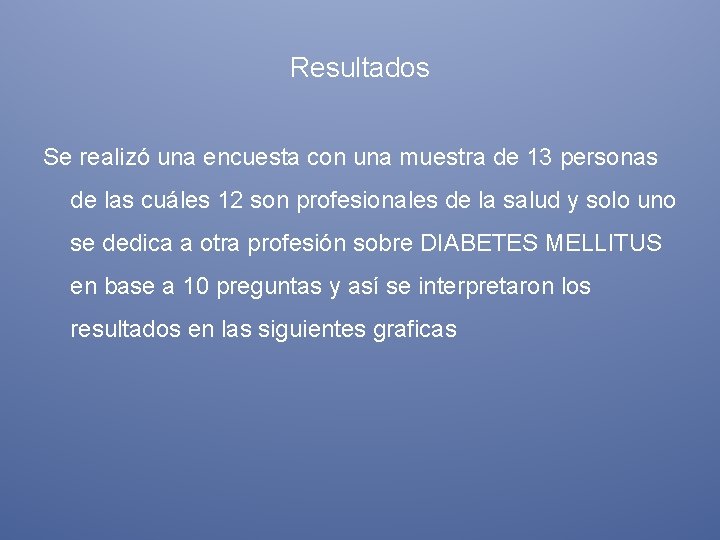 Resultados

Se realizó una encuesta con una muestra de 13 personas de las cuáles 12 son profesionales de la salud y solo uno se dedica a otra profesión sobre DIABETES MELLITUS en base a 10 preguntas y así se interpretaron los resultados en las siguientes graficas